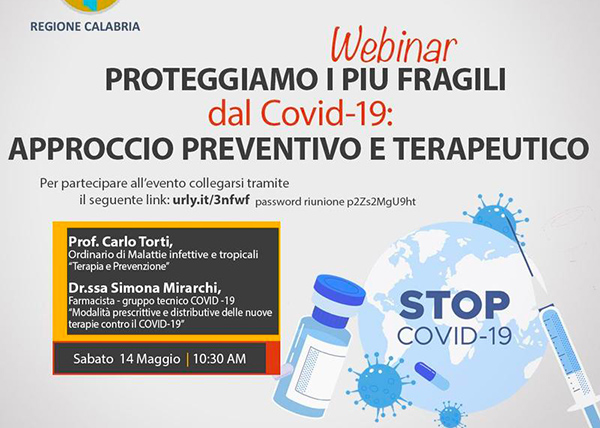 REGIONE CALABRIA

Webinar

PROTEGGIAMO I PIU FRAGILI dal Covid-19: APPROCCIO PREVENTIVO E TERAPEUTICO

Per partecipare all'evento collegarsi tramite il seguente link: urly.it/3nfwf password riunione p2Zs2MgU9ht

Prof. Carlo Torti,
Ordinario di Malattie infettive e tropicali
"Terapia e Prevenzione"

Dr.ssa Simona Mirarchi,
Farmacista - gruppo tecnico COVID -19
"Modalità prescrittive e distributive delle nuove terapie contro il COVID-19"

Sabato 14 Maggio | 10:30 AM

STOP
COVID-19